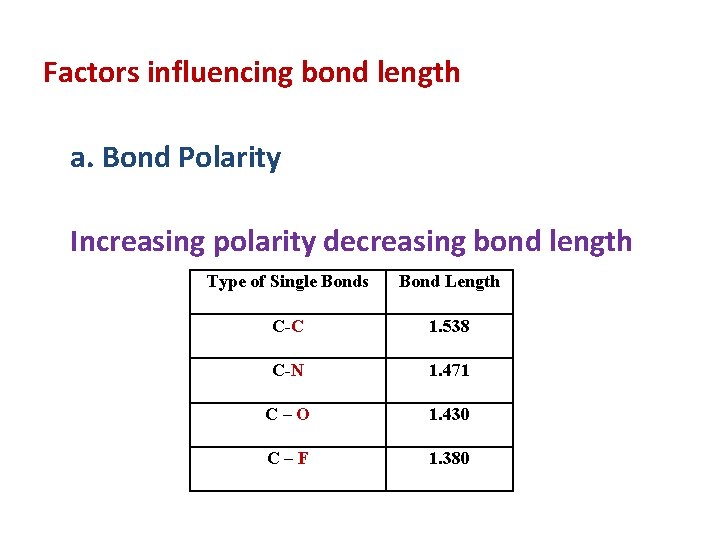 Factors influencing bond length

a. Bond Polarity

Increasing polarity decreasing bond length

| Type of Single Bonds | Bond Length |
|---|---|
| C-C | 1.538 |
| C-N | 1.471 |
| C – O | 1.430 |
| C – F | 1.380 |